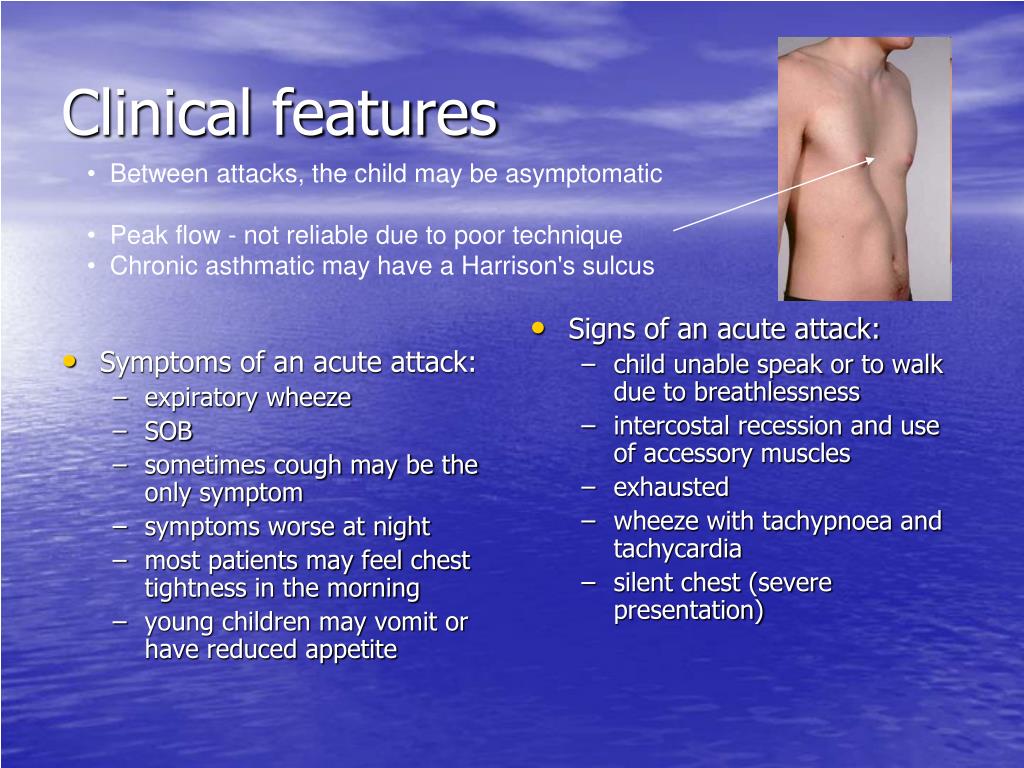 Clinical features

• Between attacks, the child may be asymptomatic

• Peak flow - not reliable due to poor technique
• Chronic asthmatic may have a Harrison's sulcus

• Symptoms of an acute attack:
– expiratory wheeze
– SOB
– sometimes cough may be the only symptom
– symptoms worse at night
– most patients may feel chest tightness in the morning
– young children may vomit or have reduced appetite

• Signs of an acute attack:
– child unable speak or to walk due to breathlessness
– intercostal recession and use of accessory muscles
– exhausted
– wheeze with tachypnoea and tachycardia
– silent chest (severe presentation)